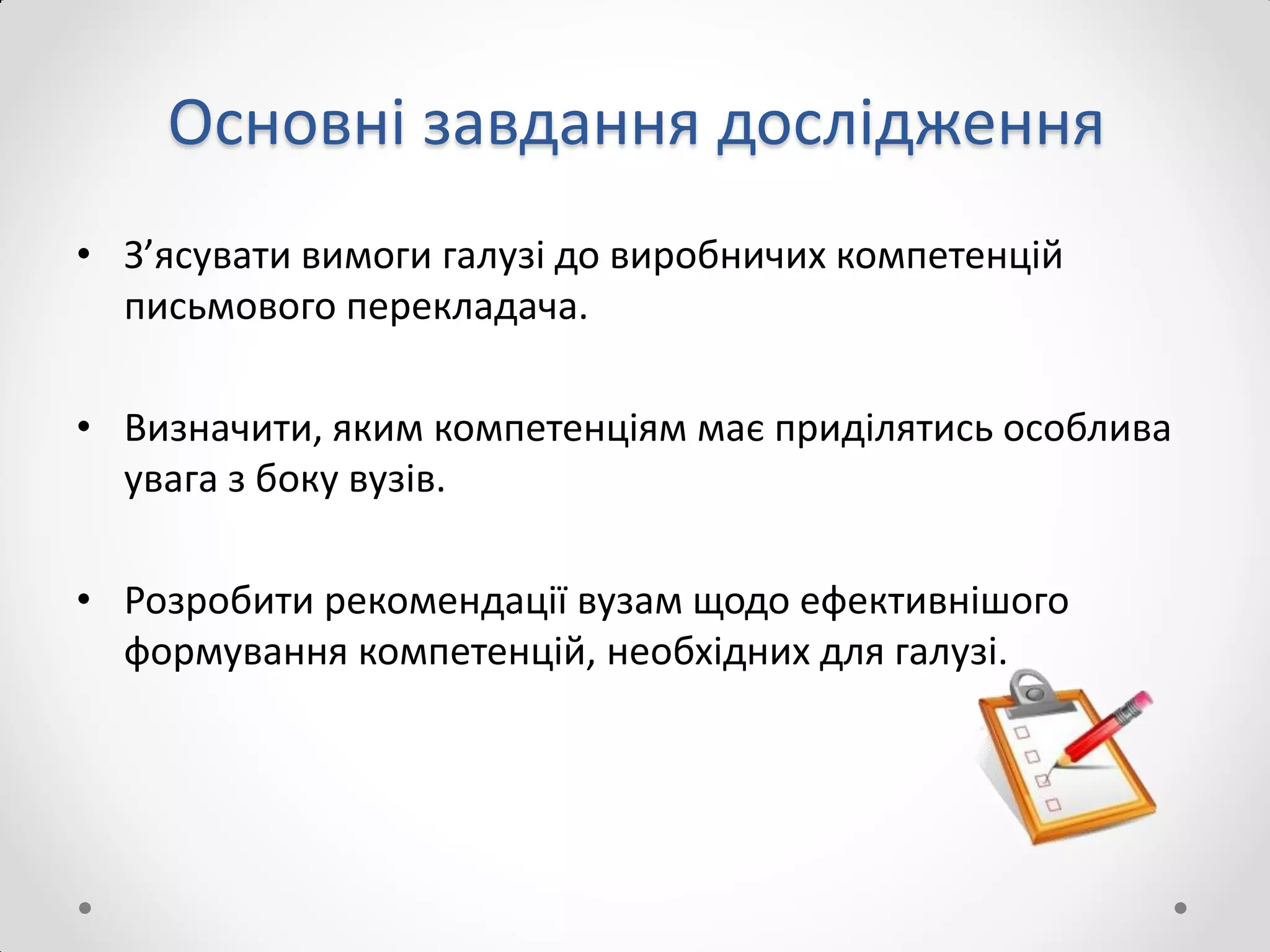 Основні завдання дослідження

• З’ясувати вимоги галузі до виробничих компетенцій письмового перекладача.

• Визначити, яким компетенціям має приділятись особлива увага з боку вузів.

• Розробити рекомендації вузам щодо ефективнішого формування компетенцій, необхідних для галузі.